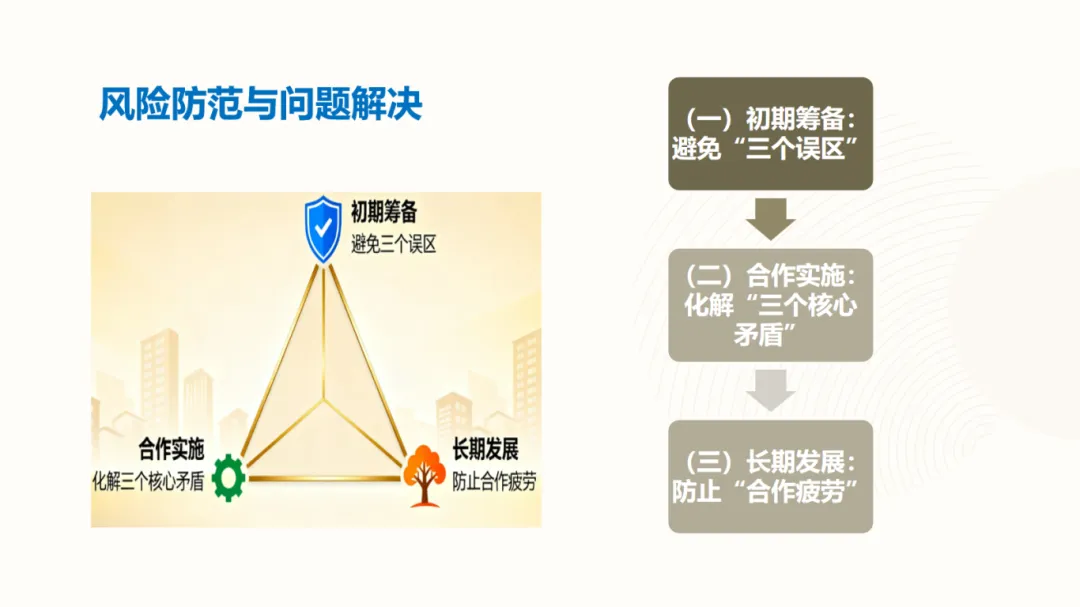 风险防范与问题解决

初期筹备
避免三个误区

合作实施
化解三个核心矛盾

长期发展
防止合作疲劳

（一）初期筹备：避免“三个误区”

（二）合作实施：化解“三个核心矛盾”

（三）长期发展：防止“合作疲劳”